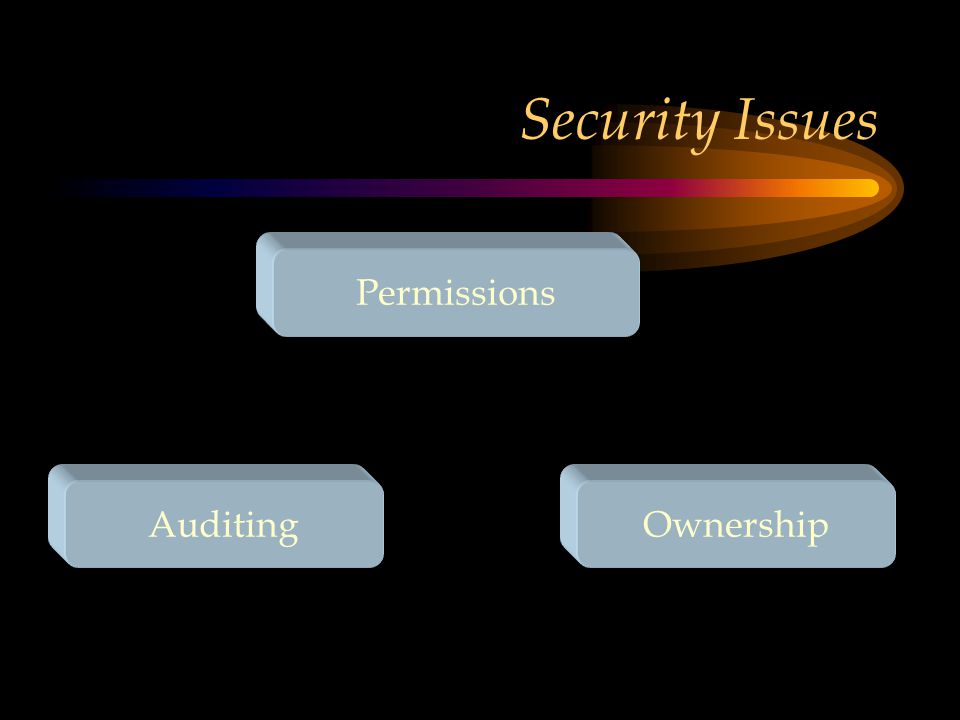 Security Issues

Permissions

Auditing

Ownership